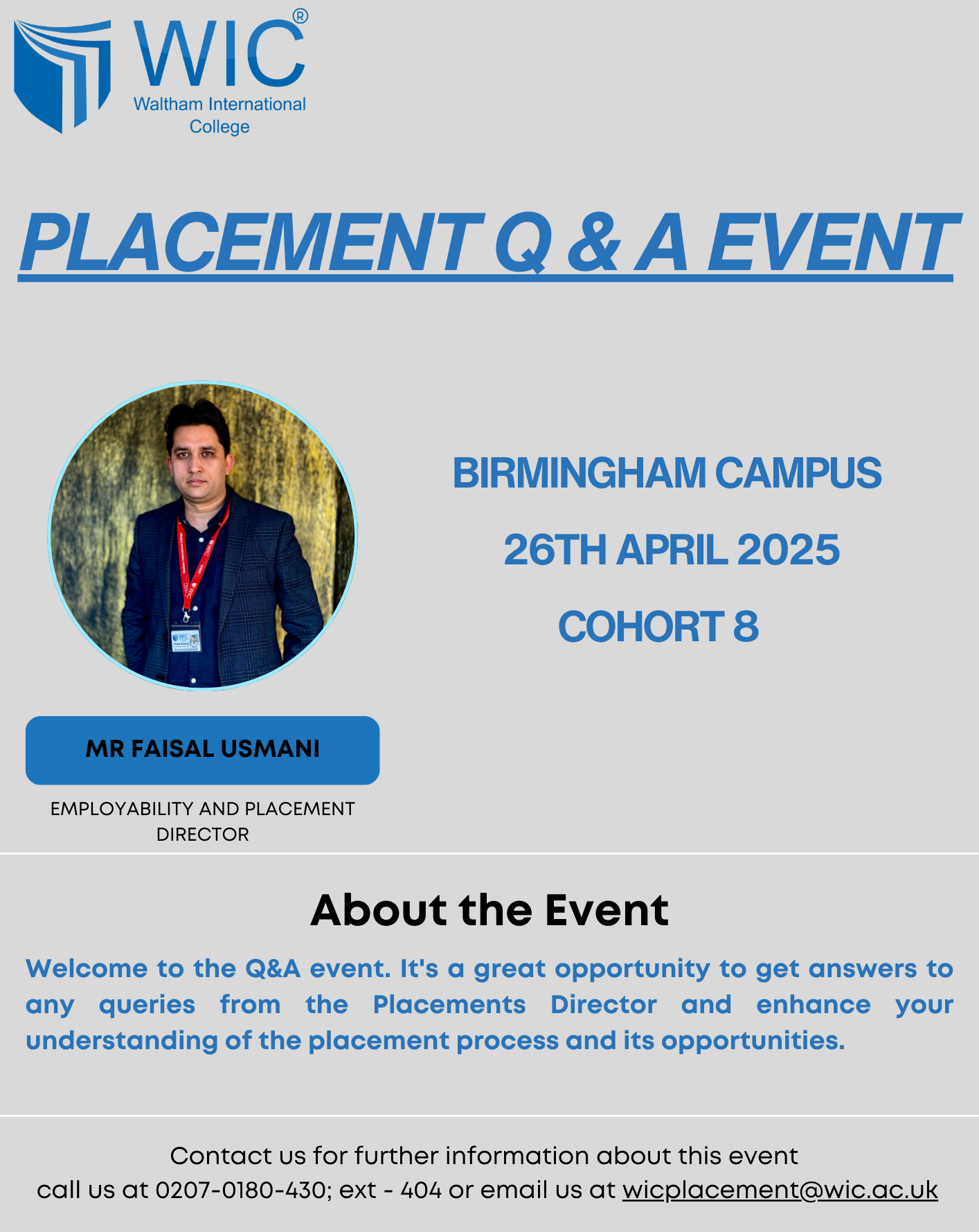 WIC®
Waltham International College

PLACEMENT Q & A EVENT

BIRMINGHAM CAMPUS
26TH APRIL 2025
COHORT 8

MR FAISAL USMANI
EMPLOYABILITY AND PLACEMENT DIRECTOR

About the Event

Welcome to the Q&A event. It's a great opportunity to get answers to any queries from the Placements Director and enhance your understanding of the placement process and its opportunities.

Contact us for further information about this event
call us at 0207-0180-430; ext - 404 or email us at wicplacement@wic.ac.uk